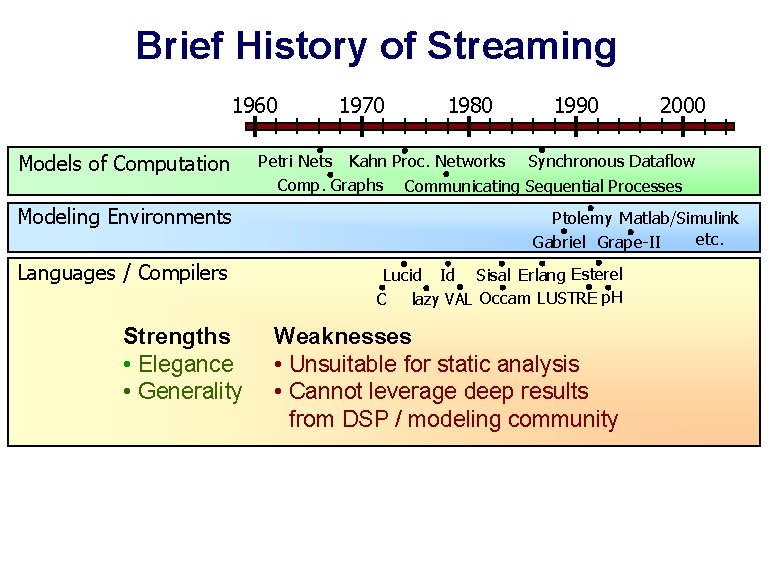 Brief History of Streaming

1960 1970 1980 1990 2000

Models of Computation

Petri Nets Kahn Proc. Networks Synchronous Dataflow

Comp. Graphs Communicating Sequential Processes

Modeling Environments

Ptolemy Matlab/Simulink

Gabriel Grape-II etc.

Languages / Compilers

Lucid Id Sisal Erlang Esterel

C lazy VAL Occam LUSTRE pH

Strengths
• Elegance
• Generality

Weaknesses
• Unsuitable for static analysis
• Cannot leverage deep results from DSP / modeling community